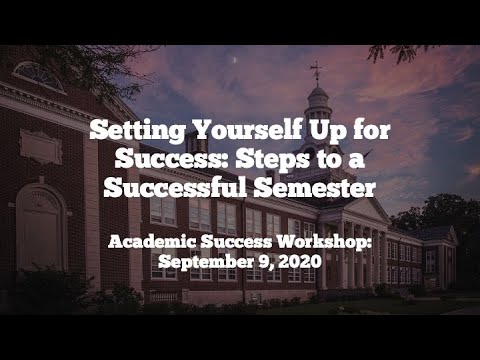 Setting Yourself Up for Success: Steps to a Successful Semester

Academic Success Workshop: September 9, 2020